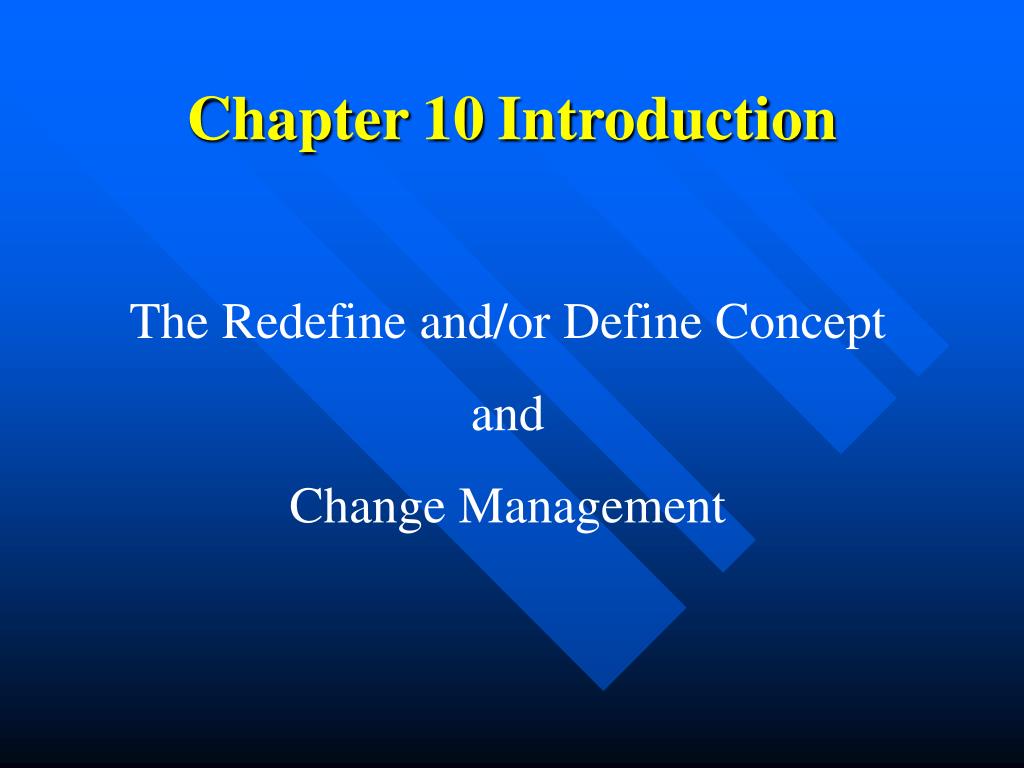 Chapter 10 Introduction

The Redefine and/or Define Concept

and

Change Management